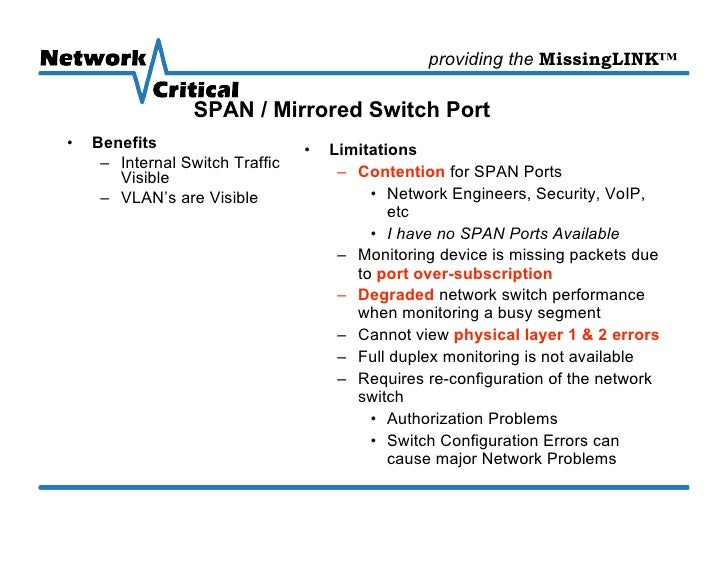 Network Critical

providing the MissingLINK™

SPAN / Mirrored Switch Port

• Benefits
– Internal Switch Traffic Visible
– VLAN's are Visible

• Limitations
– Contention for SPAN Ports
• Network Engineers, Security, VoIP, etc
• I have no SPAN Ports Available
– Monitoring device is missing packets due to port over-subscription
– Degraded network switch performance when monitoring a busy segment
– Cannot view physical layer 1 & 2 errors
– Full duplex monitoring is not available
– Requires re-configuration of the network switch
• Authorization Problems
• Switch Configuration Errors can cause major Network Problems